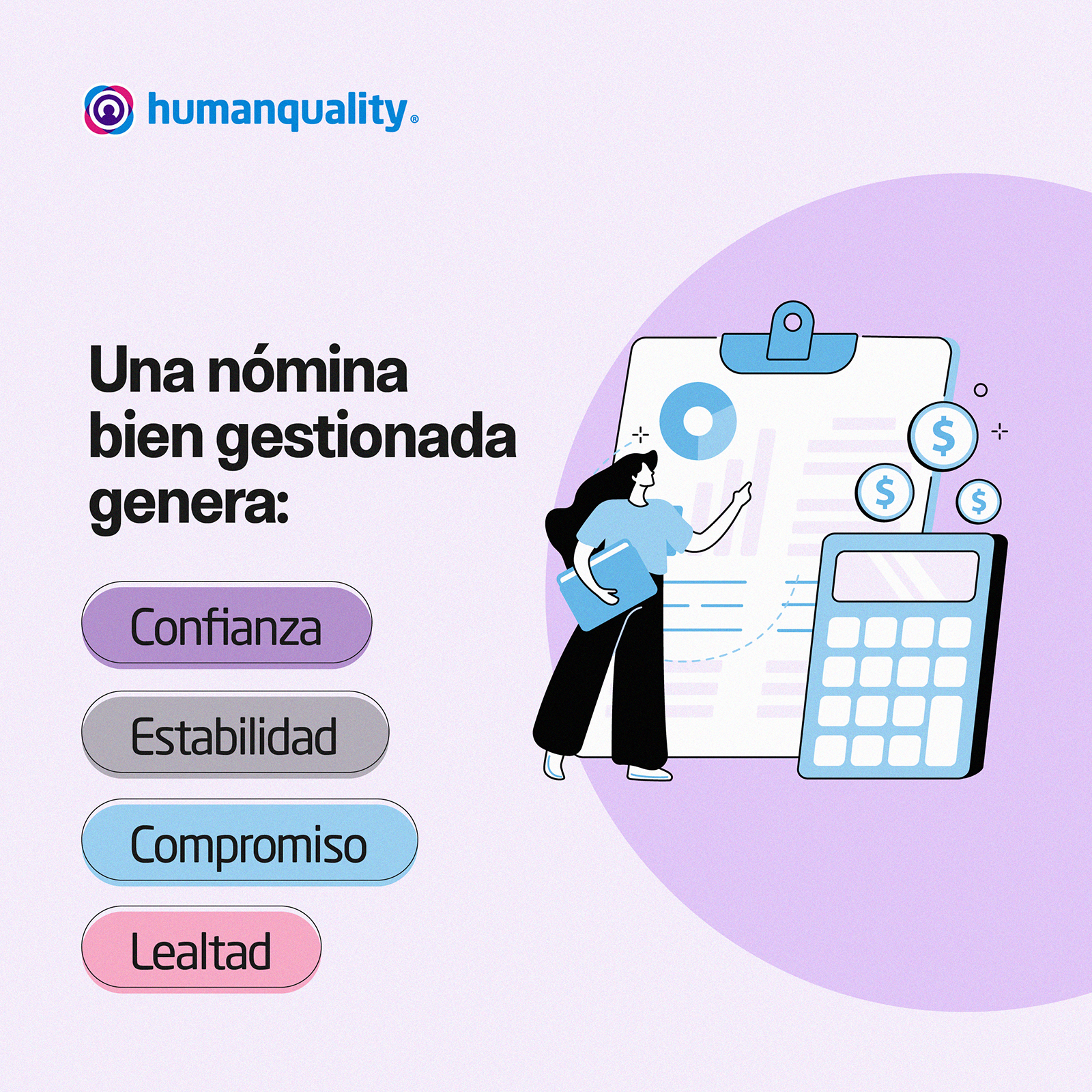 humanquality®

Una nómina bien gestionada genera:

Confianza

Estabilidad

Compromiso

Lealtad

$

$

$